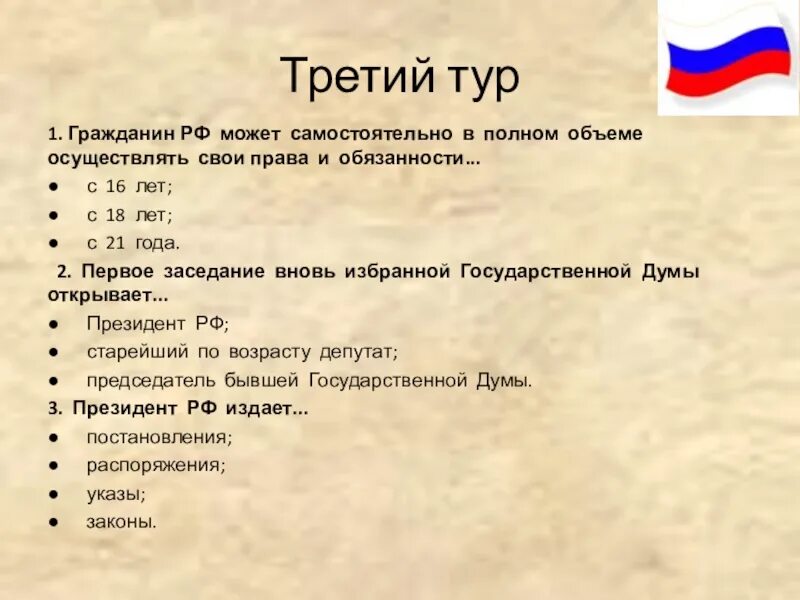 Третий тур

1. Гражданин РФ может самостоятельно в полном объеме осуществлять свои права и обязанности...
● с 16 лет;
● с 18 лет;
● с 21 года.
2. Первое заседание вновь избранной Государственной Думы открывает...
● Президент РФ;
● старейший по возрасту депутат;
● председатель бывшей Государственной Думы.
3. Президент РФ издает...
● постановления;
● распоряжения;
● указы;
● законы.